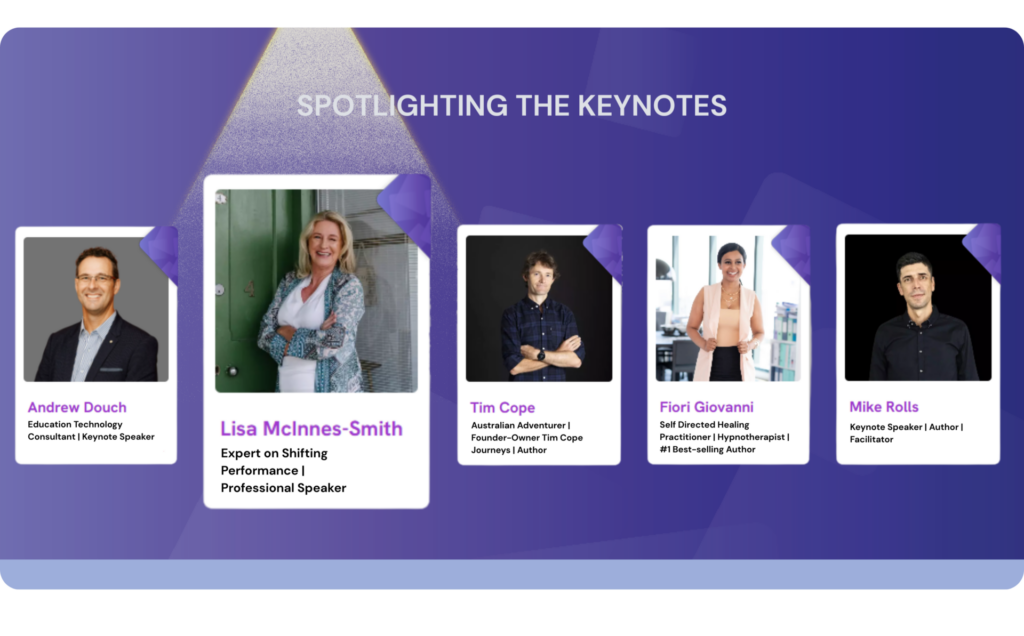 SPOTLIGHTING THE KEYNOTES

Andrew Douch
Education Technology Consultant | Keynote Speaker

Lisa McInnes-Smith
Expert on Shifting Performance | Professional Speaker

Tim Cope
Australian Adventurer | Founder-Owner Tim Cope Journeys | Author

Fiori Giovanni
Self Directed Healing Practitioner | Hypnotherapist | #1 Best-selling Author

Mike Rolls
Keynote Speaker | Author | Facilitator